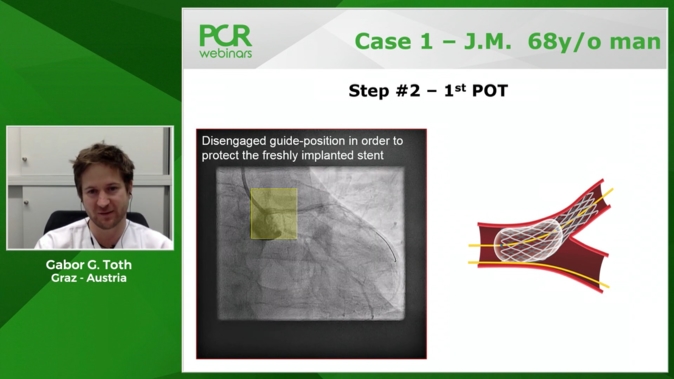 PCR webinars

Case 1 – J.M. 68y/o man

Step #2 – 1$^{st}$ POT

Disengaged guide-position in order to protect the freshly implanted stent

Gabor G. Toth
Graz - Austria